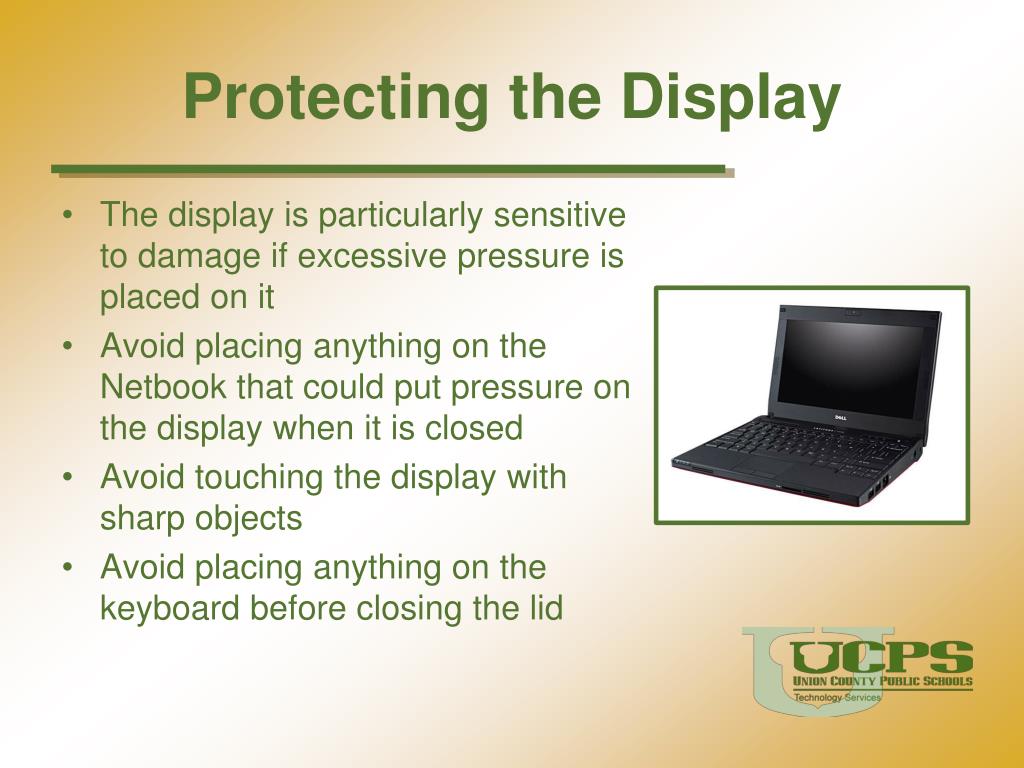 Protecting the Display

• The display is particularly sensitive to damage if excessive pressure is placed on it
• Avoid placing anything on the Netbook that could put pressure on the display when it is closed
• Avoid touching the display with sharp objects
• Avoid placing anything on the keyboard before closing the lid

DELL

UCPS
UNION COUNTY PUBLIC SCHOOLS
Technology Services